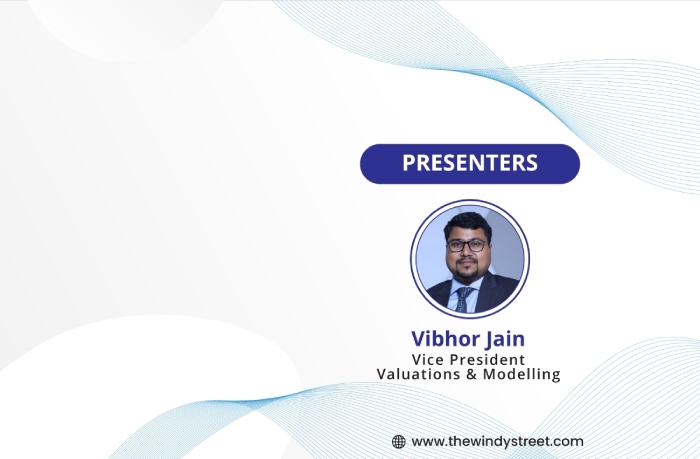 PRESENTERS

Vibhor Jain
Vice President
Valuations & Modelling

www.thewindystreet.com